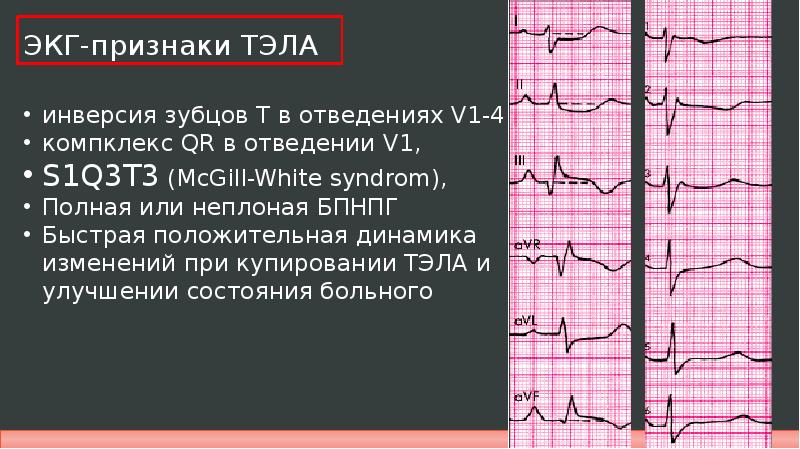 ЭКГ-признаки ТЭЛА

• инверсия зубцов Т в отведениях V1-4
• компклекс QR в отведении V1,
• S1Q3T3 (McGill-White syndrom),
• Полная или неплоная БПНПГ
• Быстрая положительная динамика изменений при купировании ТЭЛА и улучшении состояния больного

I
II
III
aVR
aVL
aVF
1
2
3
4
5
6